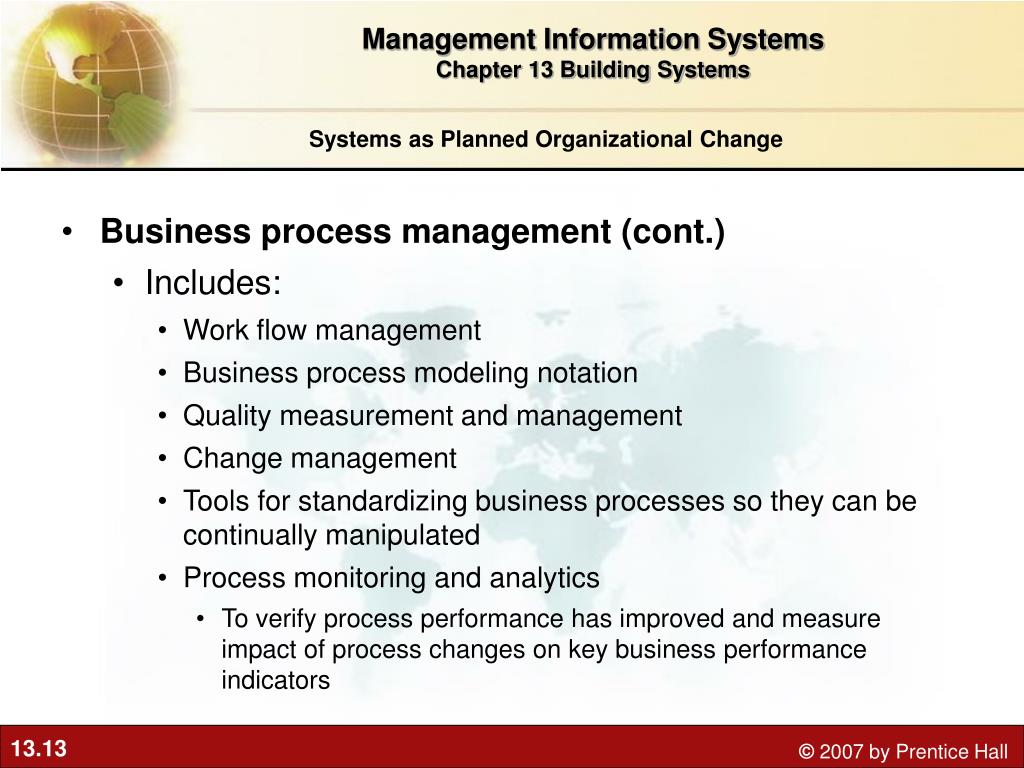 Management Information Systems
Chapter 13 Building Systems

Systems as Planned Organizational Change

• Business process management (cont.)
• Includes:
• Work flow management
• Business process modeling notation
• Quality measurement and management
• Change management
• Tools for standardizing business processes so they can be continually manipulated
• Process monitoring and analytics
• To verify process performance has improved and measure impact of process changes on key business performance indicators

13.13

© 2007 by Prentice Hall